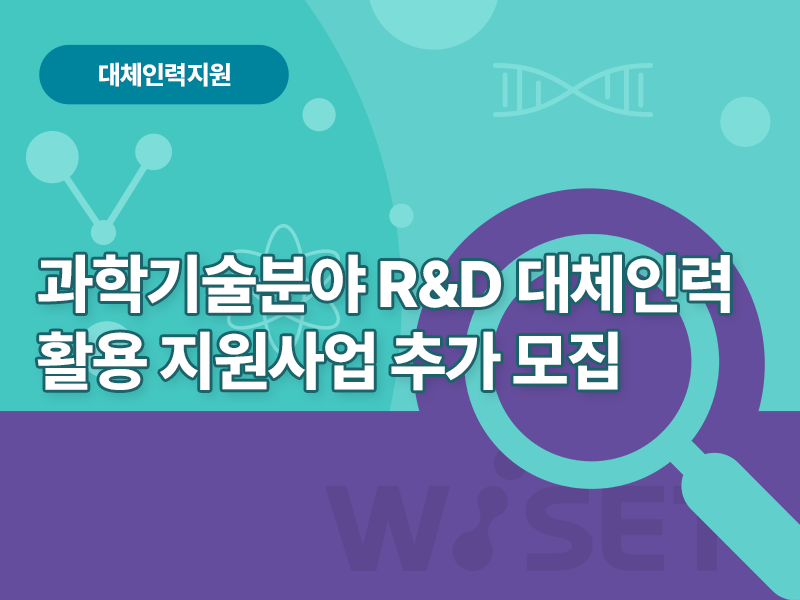 대체인력지원

과학기술분야 R&D 대체인력 활용 지원사업 추가 모집

WISET